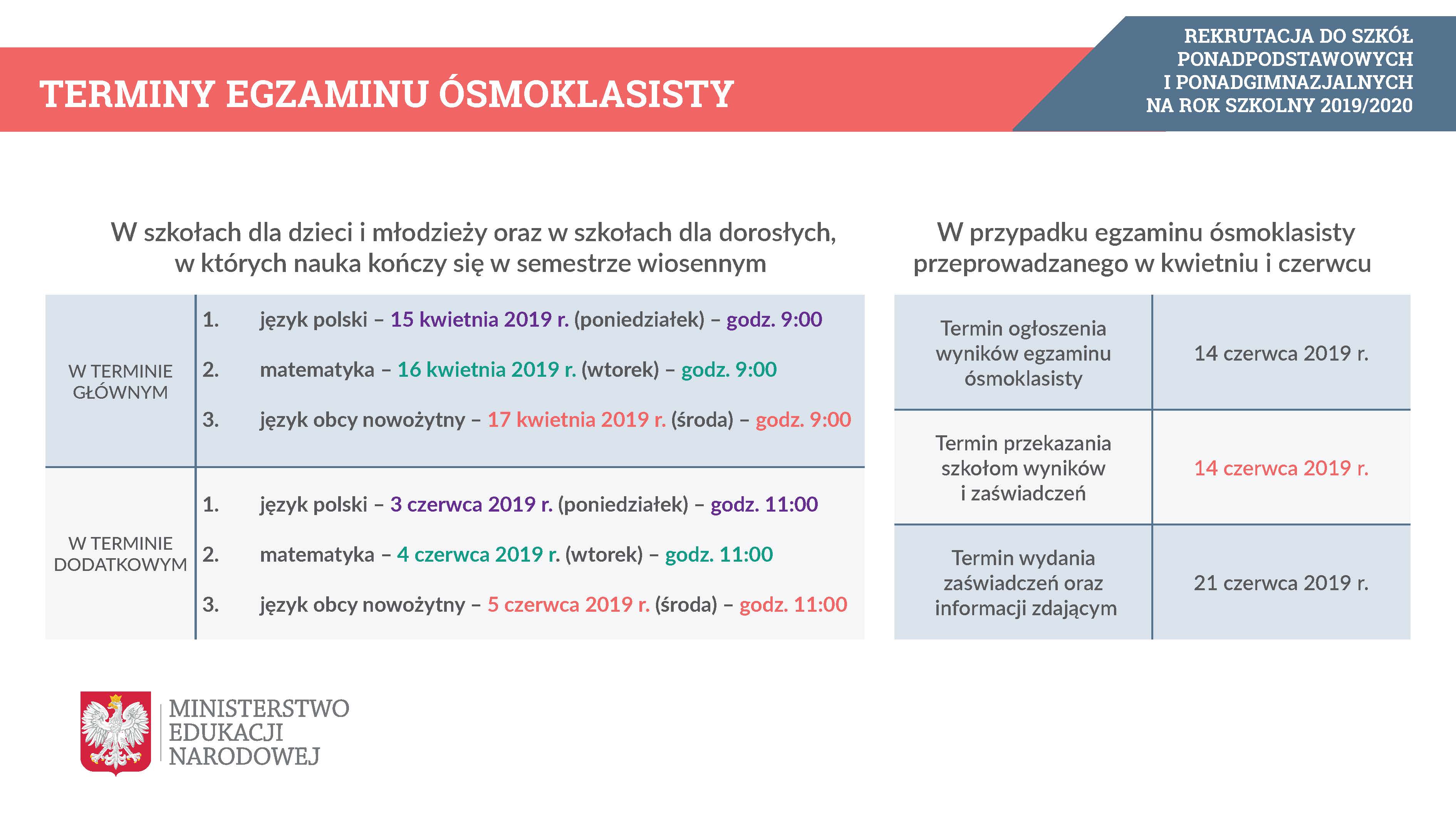 TERMINY EGZAMINU ÓSMOKLASISTY

REKRUTACJA DO SZKÓŁ PONADPODSTAWOWYCH I PONADGIMNAZJALNYCH NA ROK SZKOLNY 2019/2020

W szkołach dla dzieci i młodzieży oraz w szkołach dla dorosłych, w których nauka kończy się w semestrze wiosennym

| | |
|---|---|
| W TERMINIE GŁÓWNYM | 1. język polski – 15 kwietnia 2019 r. (poniedziałek) – godz. 9:00<br>2. matematyka – 16 kwietnia 2019 r. (wtorek) – godz. 9:00<br>3. język obcy nowożytny – 17 kwietnia 2019 r. (środa) – godz. 9:00 |
| W TERMINIE DODATKOWYM | 1. język polski – 3 czerwca 2019 r. (poniedziałek) – godz. 11:00<br>2. matematyka – 4 czerwca 2019 r. (wtorek) – godz. 11:00<br>3. język obcy nowożytny – 5 czerwca 2019 r. (środa) – godz. 11:00 |

W przypadku egzaminu ósmoklasisty przeprowadzanego w kwietniu i czerwcu

| | |
|---|---|
| Termin ogłoszenia wyników egzaminu ósmoklasisty | 14 czerwca 2019 r. |
| Termin przekazania szkołom wyników i zaświadczeń | 14 czerwca 2019 r. |
| Termin wydania zaświadczeń oraz informacji zdającym | 21 czerwca 2019 r. |

MINISTERSTWO EDUKACJI NARODOWEJ